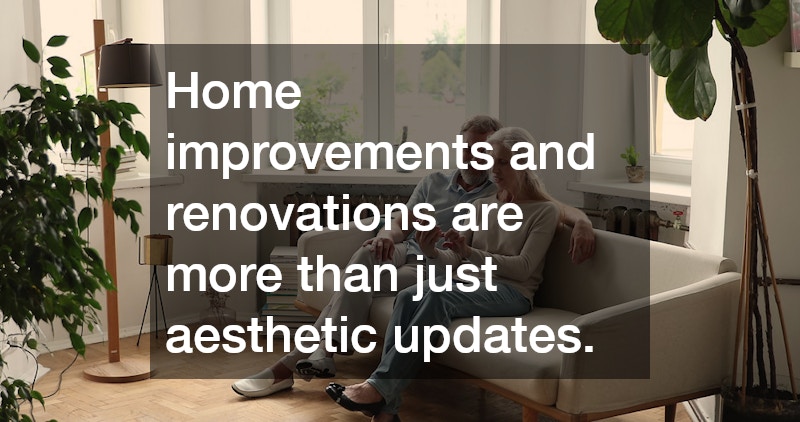 Home improvements and renovations are more than just aesthetic updates.